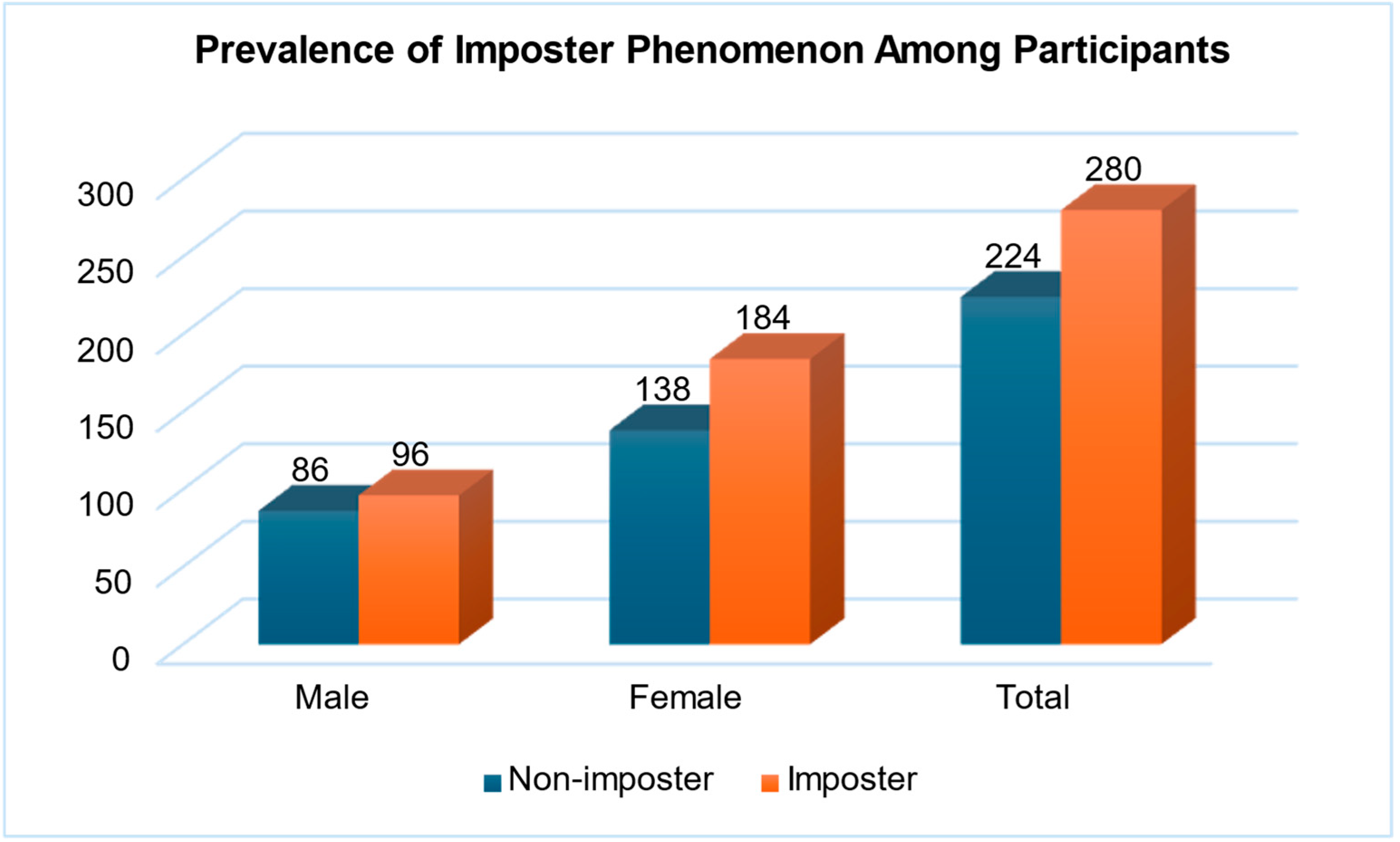 Prevalence of Imposter Phenomenon Among Participants

300
250
200
150
100
50
0

86
96
138
184
224
280

Male
Female
Total

Non-imposter
Imposter